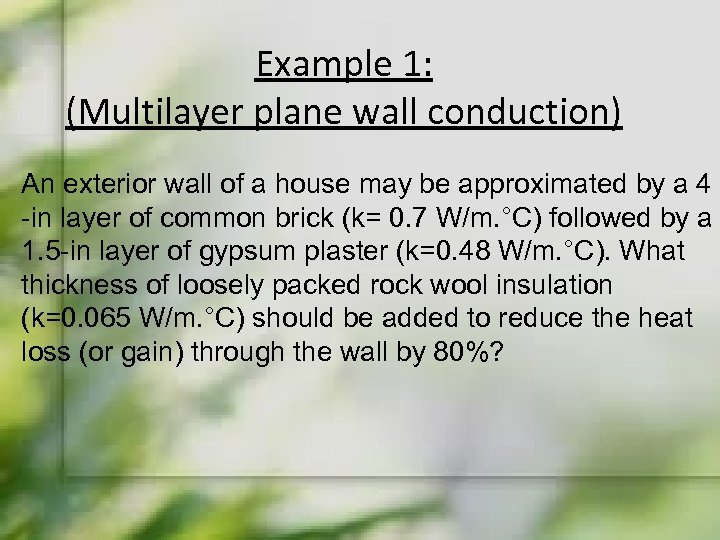 Example 1:
(Multilayer plane wall conduction)

An exterior wall of a house may be approximated by a 4 -in layer of common brick (k= 0.7 W/m.°C) followed by a 1.5-in layer of gypsum plaster (k=0.48 W/m.°C). What thickness of loosely packed rock wool insulation (k=0.065 W/m.°C) should be added to reduce the heat loss (or gain) through the wall by 80%?